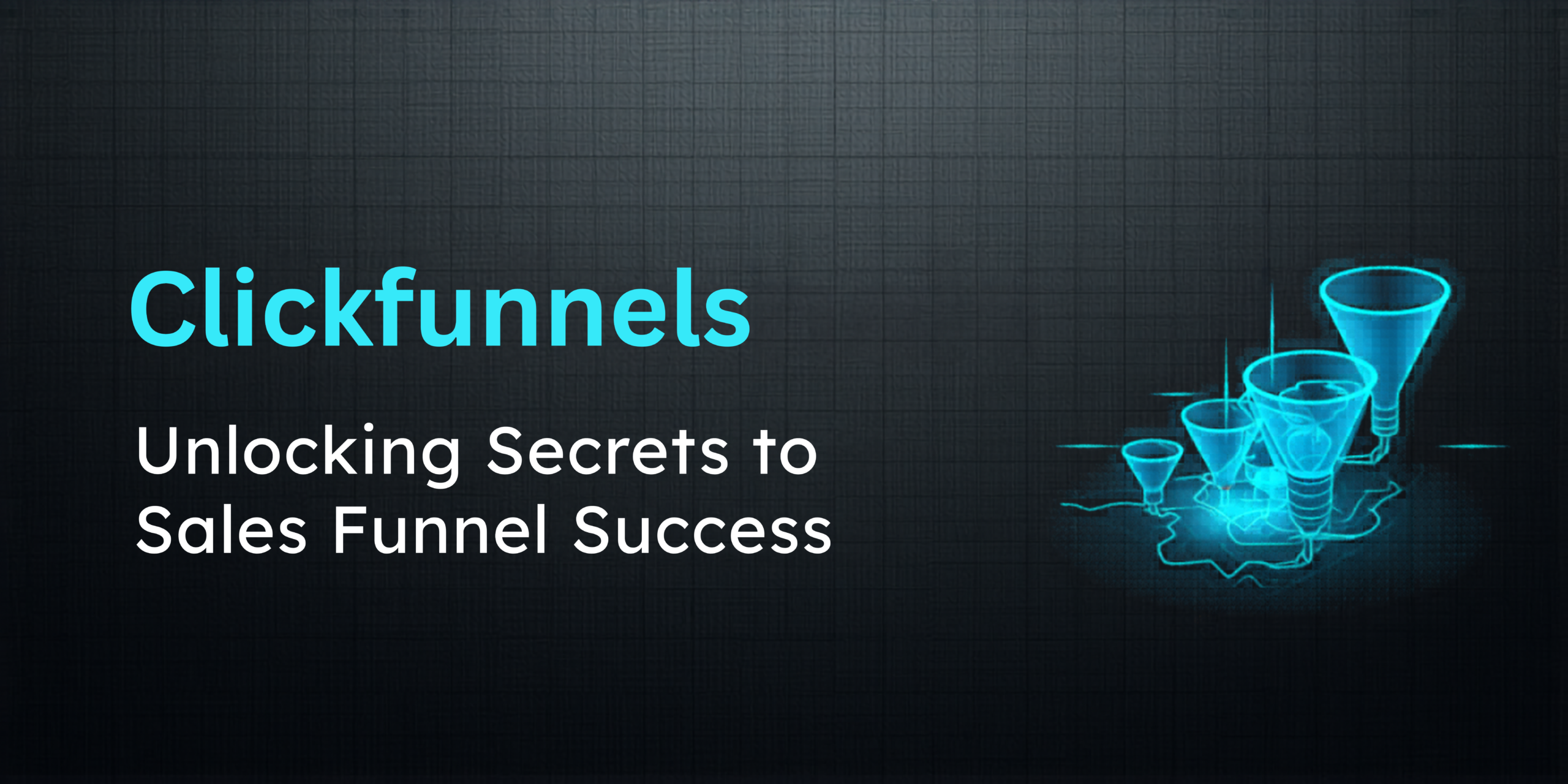 Clickfunnels

Unlocking Secrets to Sales Funnel Success